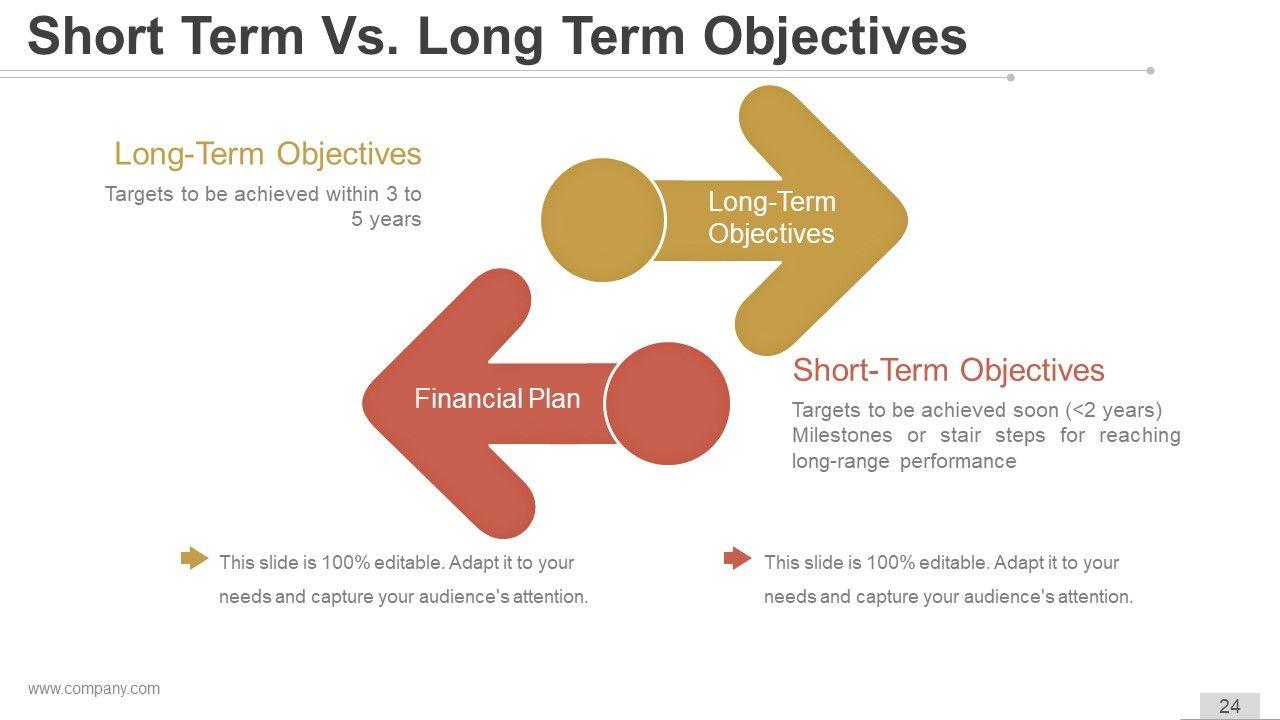 Short Term Vs. Long Term Objectives

Long-Term Objectives

Targets to be achieved within 3 to 5 years

Long-Term Objectives

Financial Plan

Short-Term Objectives

Targets to be achieved soon (<2 years) Milestones or stair steps for reaching long-range performance

This slide is 100% editable. Adapt it to your needs and capture your audience's attention.

This slide is 100% editable. Adapt it to your needs and capture your audience's attention.

www.company.com

24